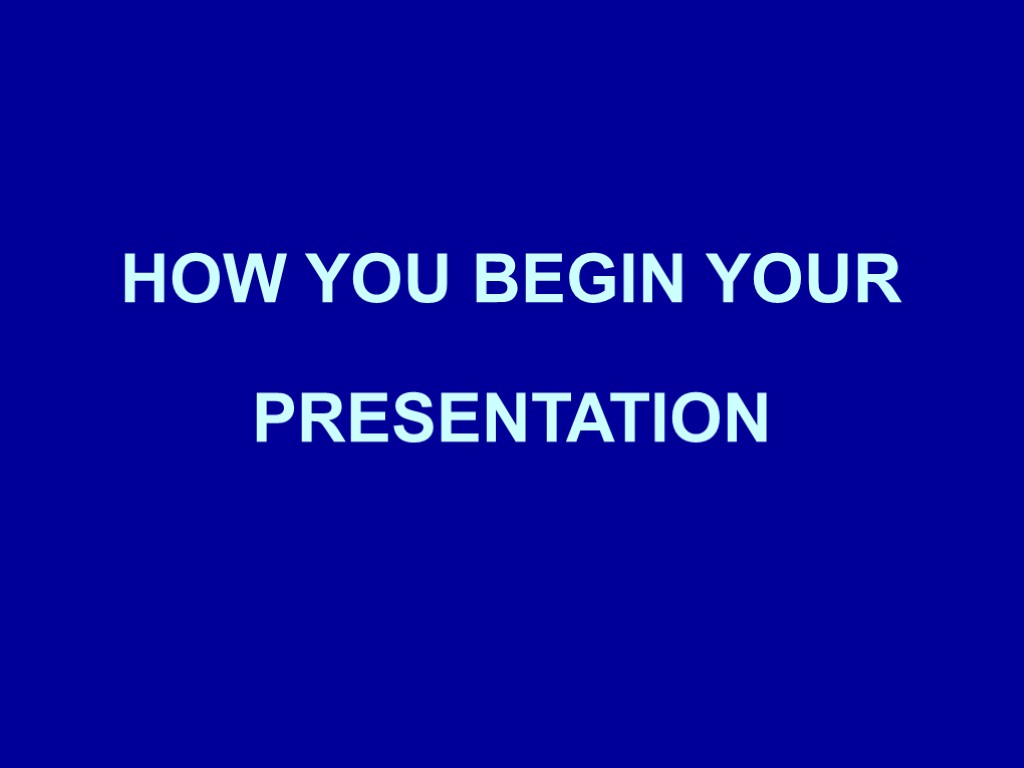 HOW YOU BEGIN YOUR PRESENTATION